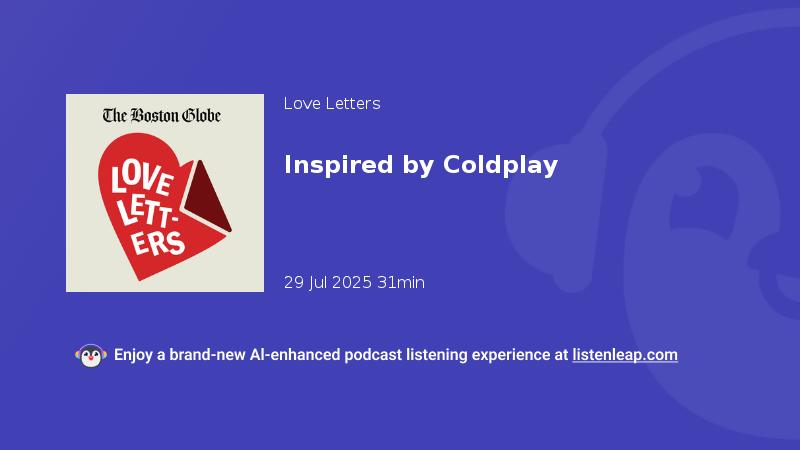 The Boston Globe

LOVE LETT-ERS

Love Letters

Inspired by Coldplay

29 Jul 2025 31min

Enjoy a brand-new AI-enhanced podcast listening experience at listenleap.com